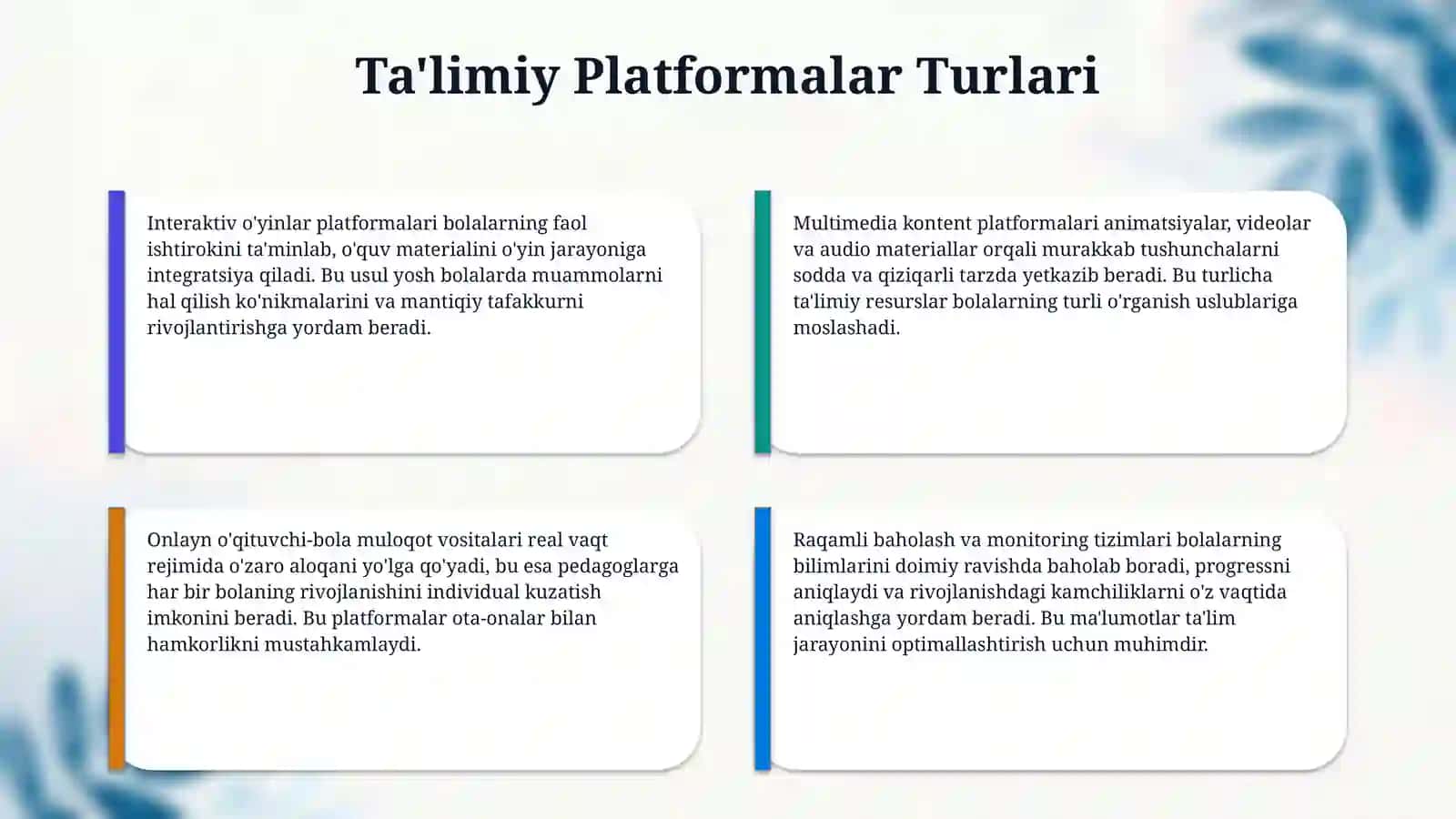 Ta'limiy Platformalar Turlari

Interaktiv o'yinlar platformalari bolalarning faol ishtirokini ta'minlab, o'quv materialini o'yin jarayoniga integratsiya qiladi. Bu usul yosh bolalarda muammolarni hal qilish ko'nikmalarini va mantiqiy tafakkurni rivojlantirishga yordam beradi.

Multimedia kontent platformalari animatsiyalar, videolar va audio materiallar orqali murakkab tushunchalarni sodda va qiziqarli tarzda yetkazib beradi. Bu turlicha ta'limiy resurslar bolalarning turli o'rganish uslublariga moslashadi.

Onlayn o'qituvchi-bola muloqot vositalari real vaqt rejimida o'zaro aloqani yo'lga qo'yadi, bu esa pedagoglarga har bir bolaning rivojlanishini individual kuzatish imkonini beradi. Bu platformalar ota-onalar bilan hamkorlikni mustahkamlaydi.

Raqamli baholash va monitoring tizimlari bolalarning bilimlarini doimiy ravishda baholab boradi, progressni aniqlaydi va rivojlanishdagi kamchiliklarni o'z vaqtida aniqlashga yordam beradi. Bu ma'lumotlar ta'lim jarayonini optimallashtirish uchun muhimdir.